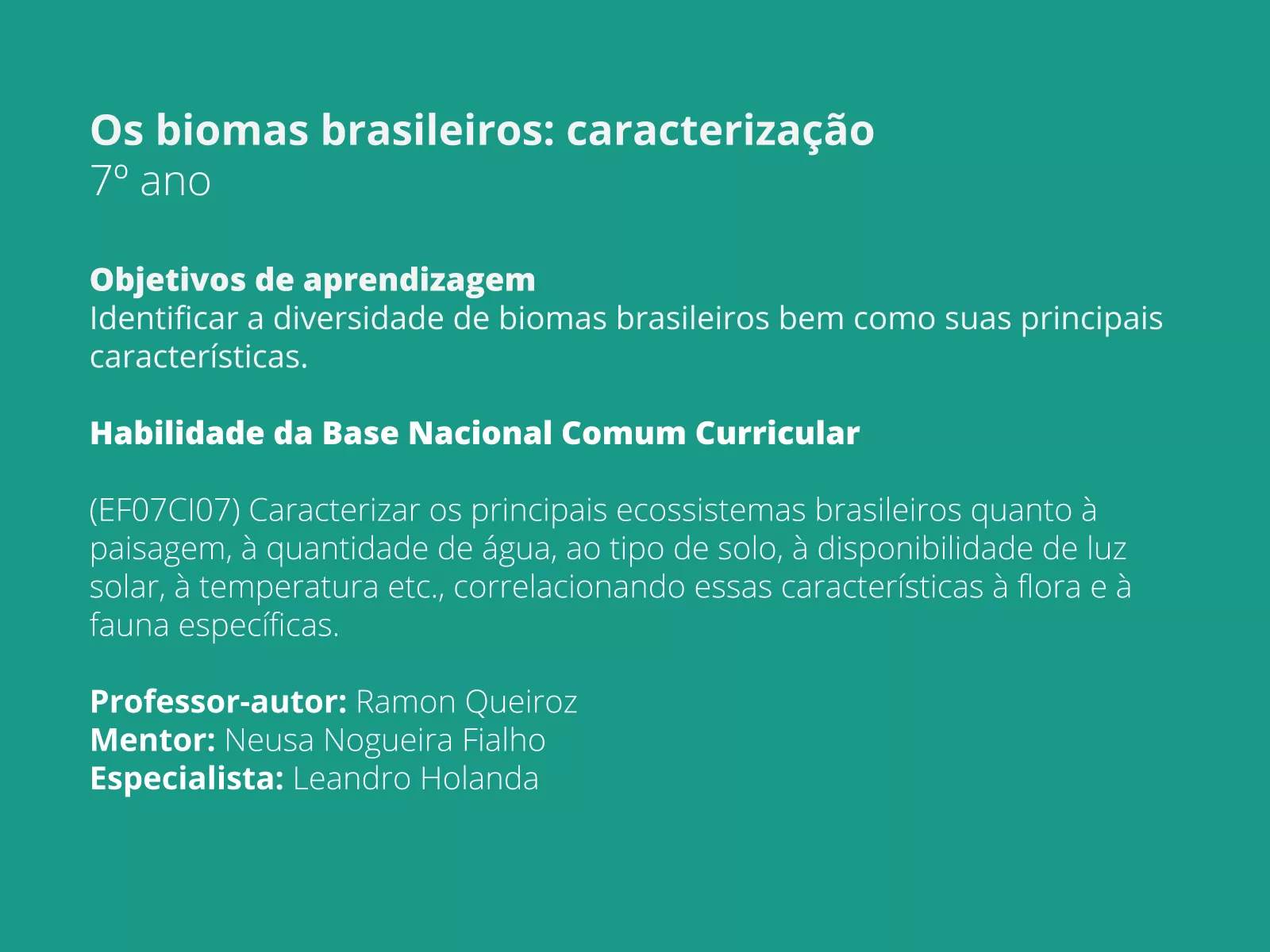 Os biomas brasileiros: caracterização
7º ano

Objetivos de aprendizagem
Identificar a diversidade de biomas brasileiros bem como suas principais características.

Habilidade da Base Nacional Comum Curricular

(EF07CI07) Caracterizar os principais ecossistemas brasileiros quanto à paisagem, à quantidade de água, ao tipo de solo, à disponibilidade de luz solar, à temperatura etc., correlacionando essas características à flora e à fauna específicas.

Professor-autor: Ramon Queiroz
Mentor: Neusa Nogueira Fialho
Especialista: Leandro Holanda